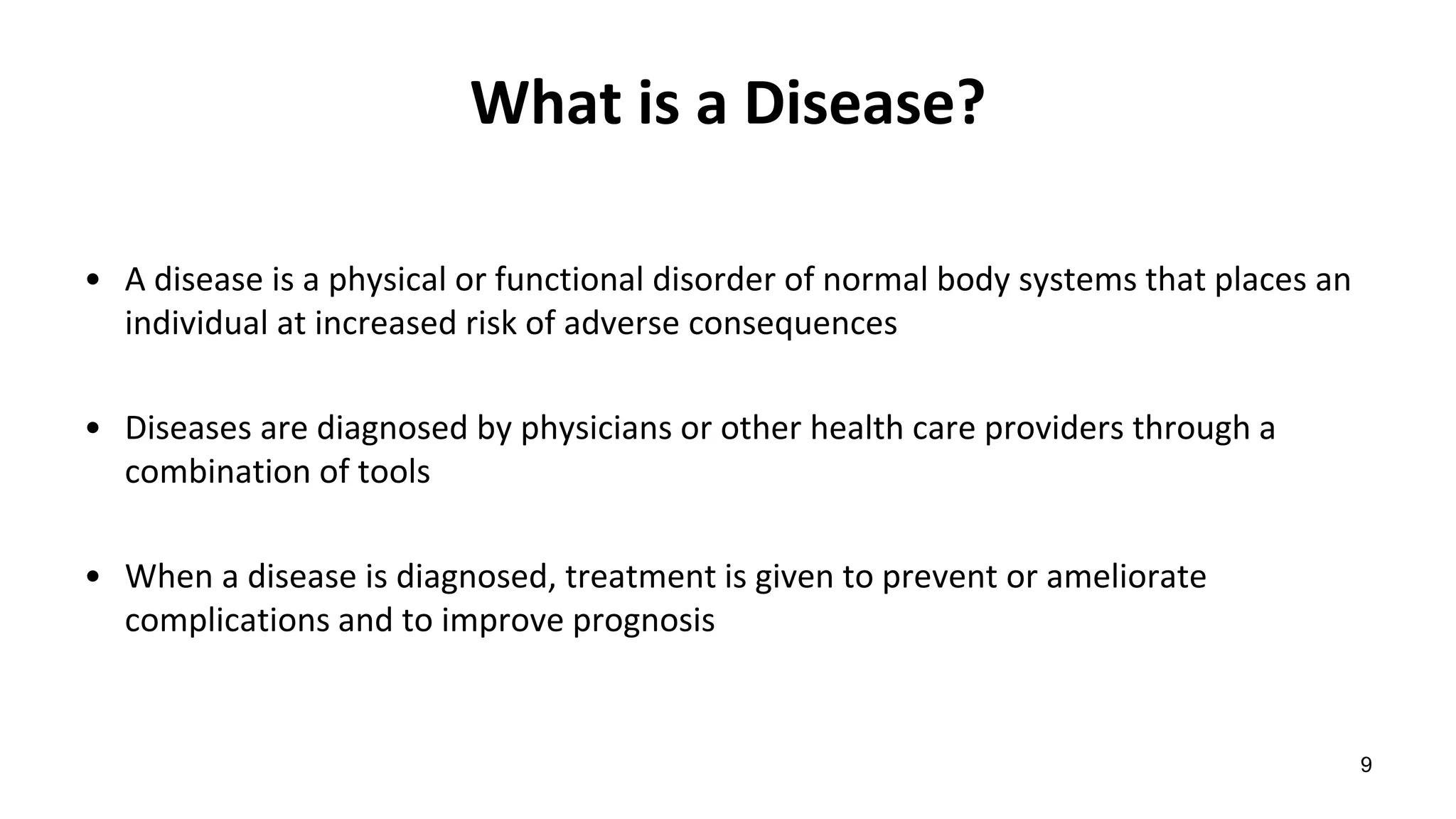 What is a Disease?

• A disease is a physical or functional disorder of normal body systems that places an individual at increased risk of adverse consequences

• Diseases are diagnosed by physicians or other health care providers through a combination of tools

• When a disease is diagnosed, treatment is given to prevent or ameliorate complications and to improve prognosis

9